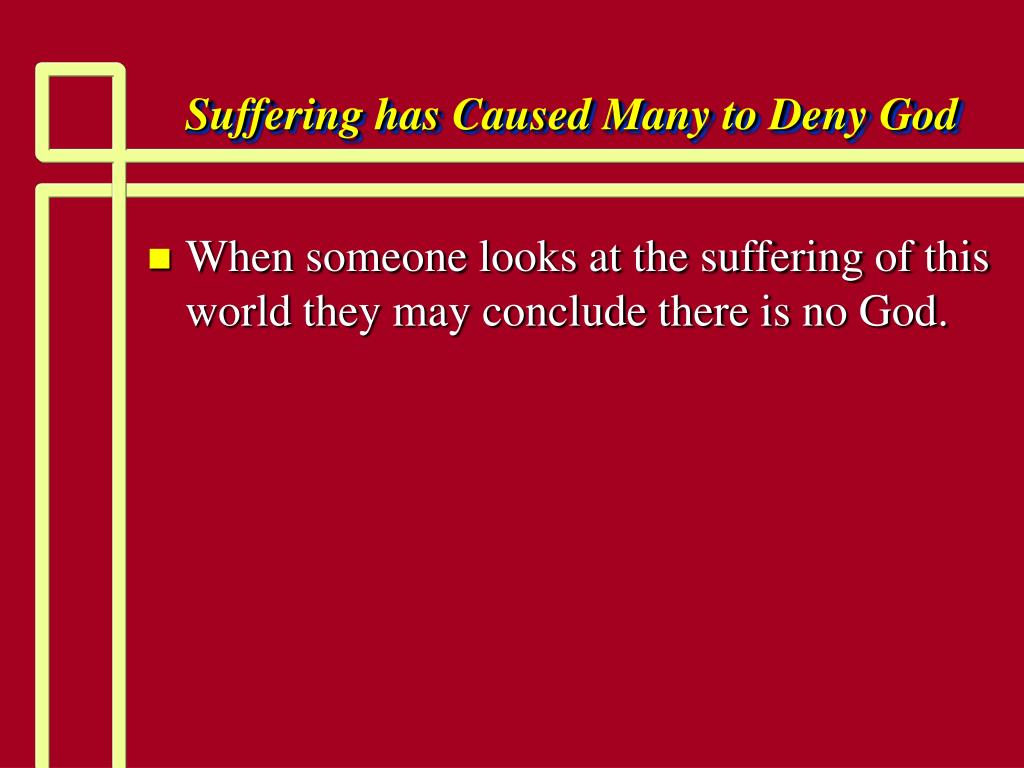 Suffering has Caused Many to Deny God

When someone looks at the suffering of this world they may conclude there is no God.